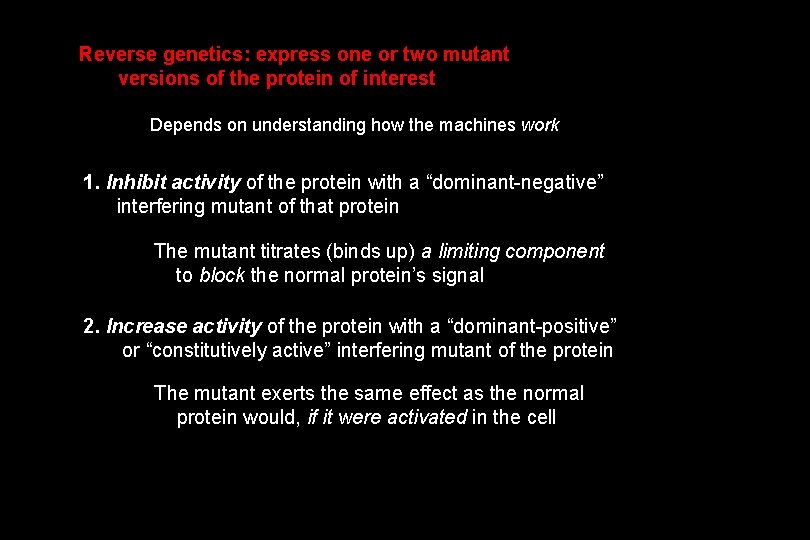 Reverse genetics: express one or two mutant versions of the protein of interest

Depends on understanding how the machines work

1. Inhibit activity of the protein with a “dominant-negative” interfering mutant of that protein

The mutant titrates (binds up) a limiting component to block the normal protein’s signal

2. Increase activity of the protein with a “dominant-positive” or “constitutively active” interfering mutant of the protein

The mutant exerts the same effect as the normal protein would, if it were activated in the cell